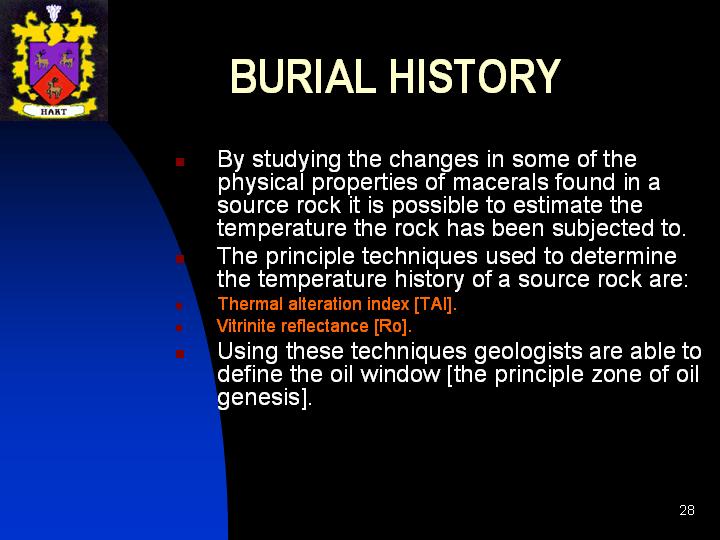 HART

BURIAL HISTORY

By studying the changes in some of the physical properties of macerals found in a source rock it is possible to estimate the temperature the rock has been subjected to.

The principle techniques used to determine the temperature history of a source rock are:

Thermal alteration index [TAI].

Vitrinite reflectance [Ro].

Using these techniques geologists are able to define the oil window [the principle zone of oil genesis].

28